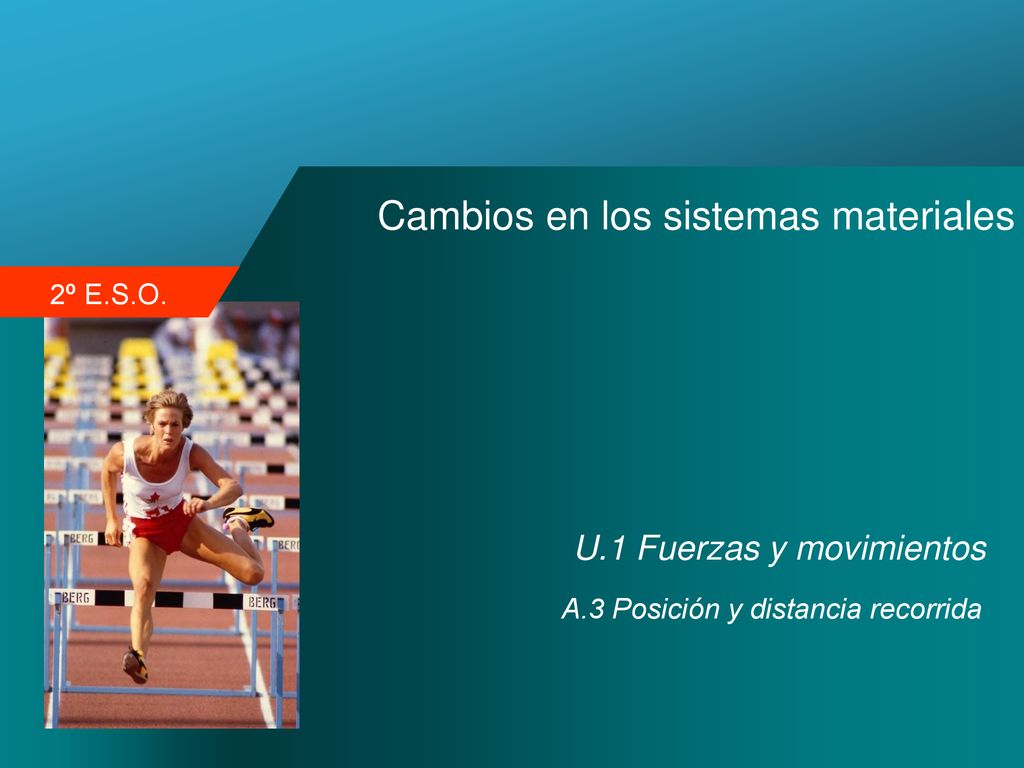 Cambios en los sistemas materiales

2º E.S.O.

BERG BERG BERG BERG

U.1 Fuerzas y movimientos

A.3 Posición y distancia recorrida